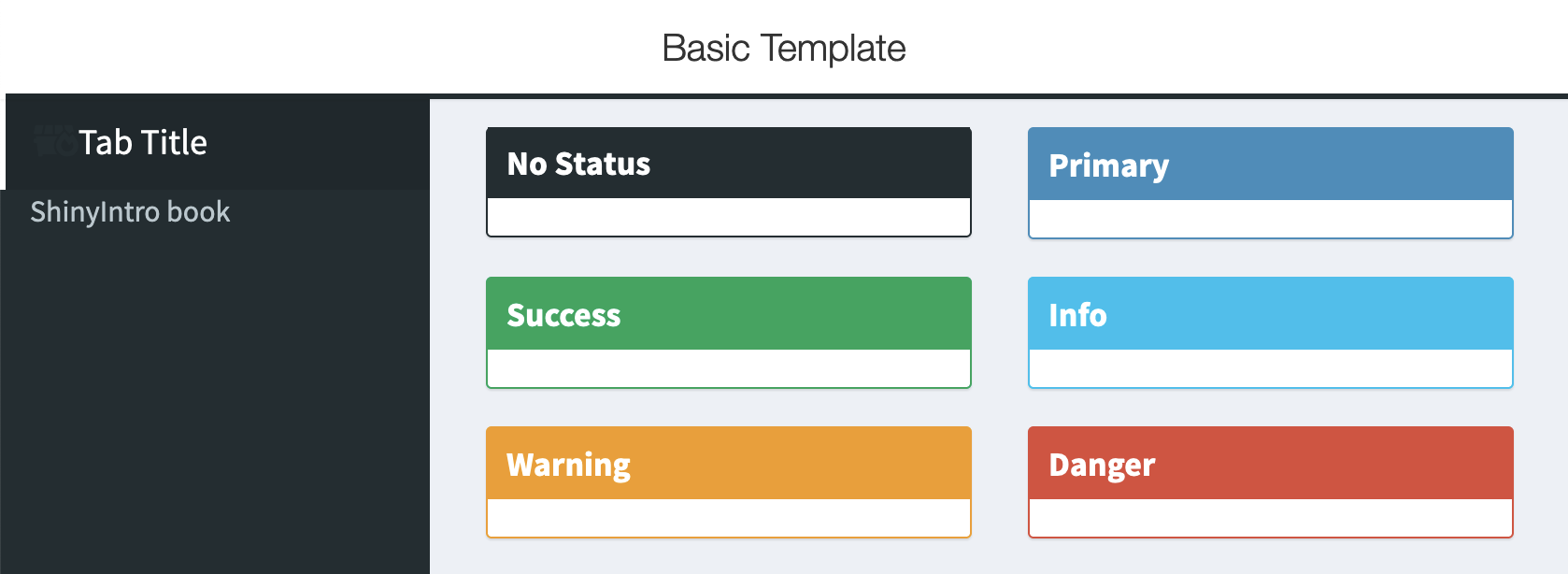 Basic Template

Tab Title

ShinyIntro book

No Status

Primary

Success

Info

Warning

Danger